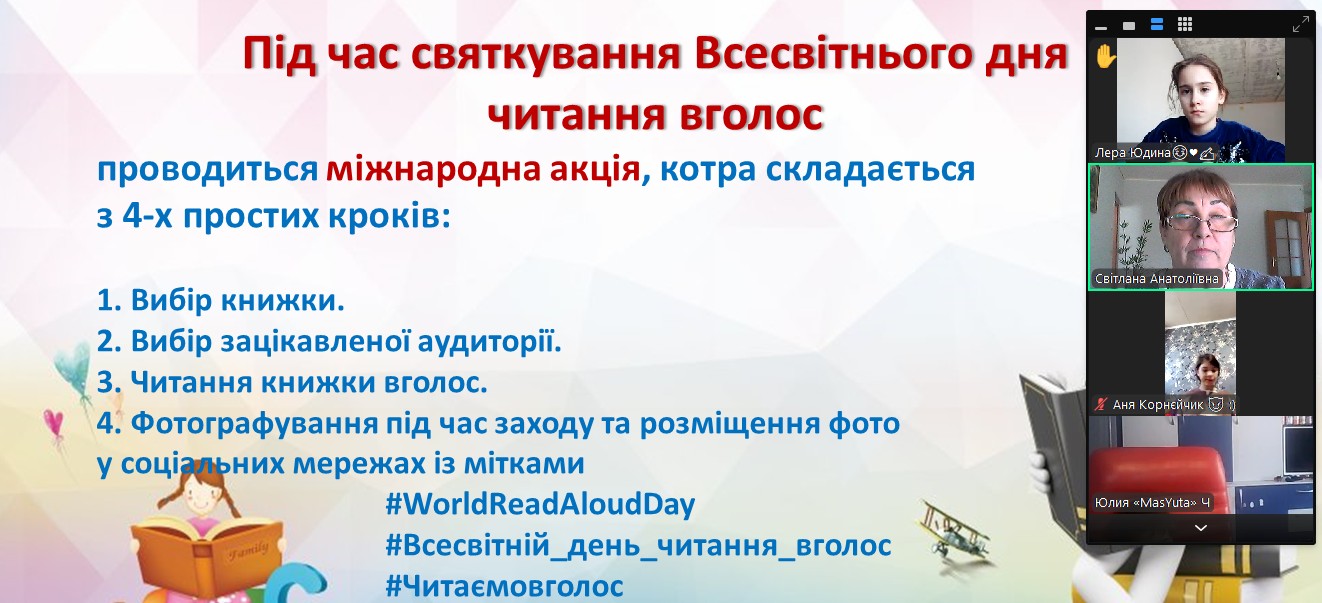 Під час святкування Всесвітнього дня читання вголос

проводиться міжнародна акція, котра складається з 4-х простих кроків:

1. Вибір книжки.
2. Вибір зацікавленої аудиторії.
3. Читання книжки вголос.
4. Фотографування під час заходу та розміщення фото у соціальних мережах із мітками

#WorldReadAloudDay
#Всесвітній_день_читання_вголос
#Читаємовголос

Family

Лера Юдина

Світлана Анатоліївна

Аня Корнейчик

Юлия «MasYuta» Ч